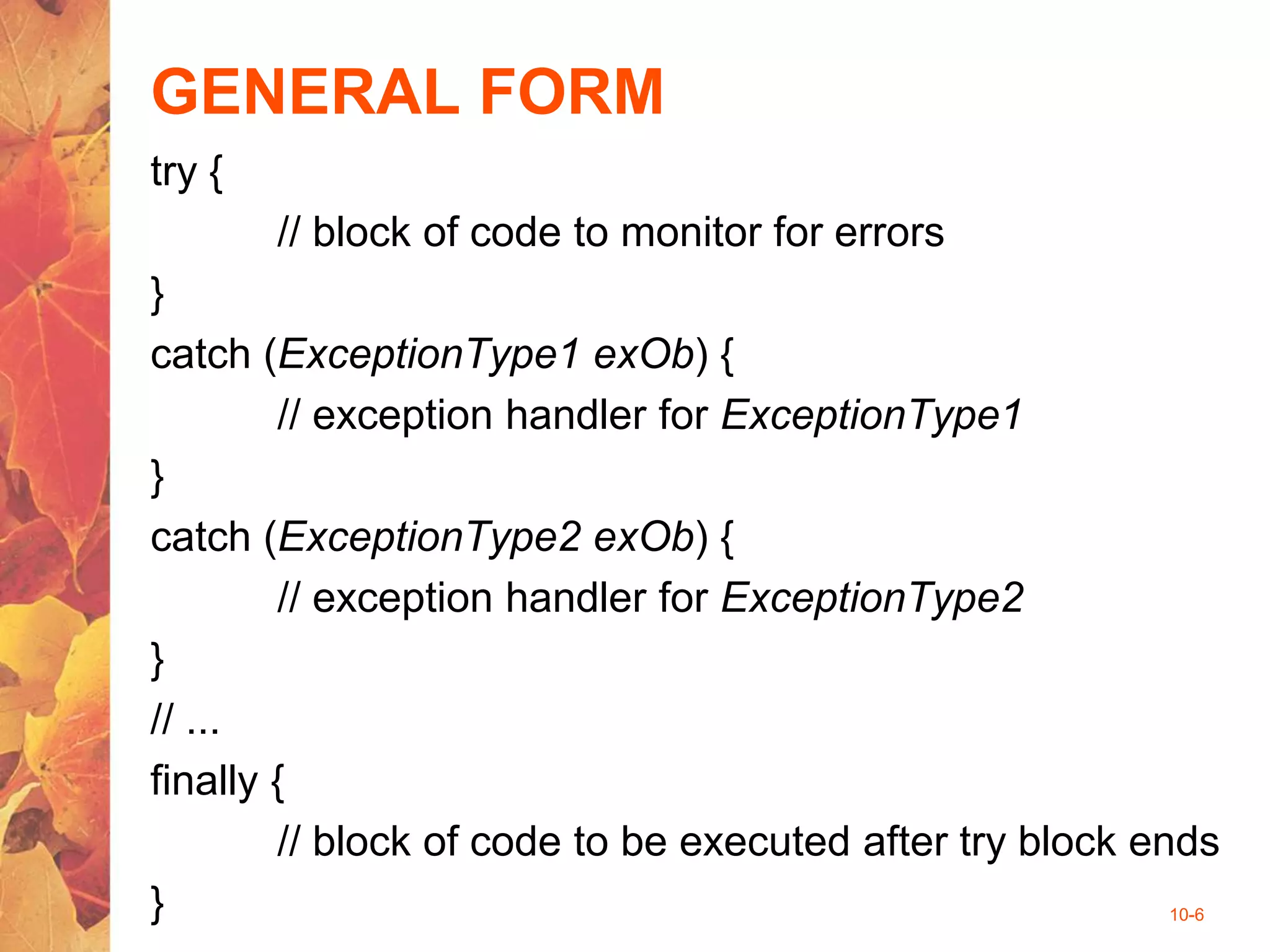 GENERAL FORM

try {
// block of code to monitor for errors
}
catch (ExceptionType1 exOb) {
// exception handler for ExceptionType1
}
catch (ExceptionType2 exOb) {
// exception handler for ExceptionType2
}
// ...
finally {
// block of code to be executed after try block ends
}

10-6